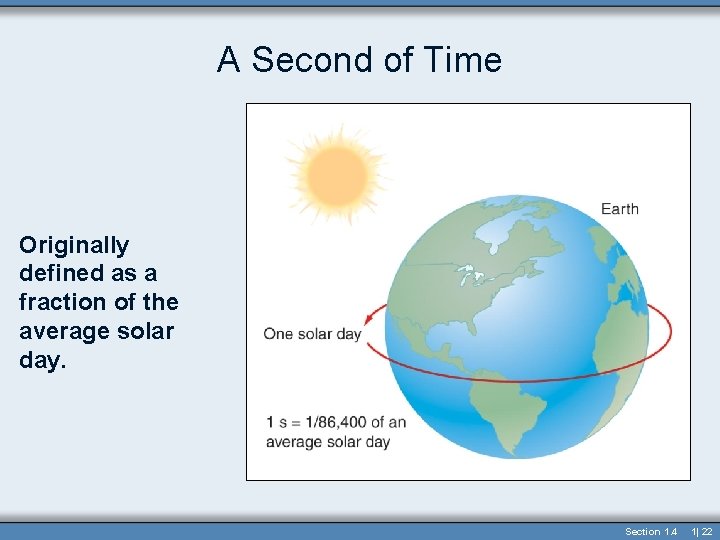 A Second of Time

Originally defined as a fraction of the average solar day.

Earth

One solar day

1 s = 1/86,400 of an average solar day

Section 1.4 1| 22